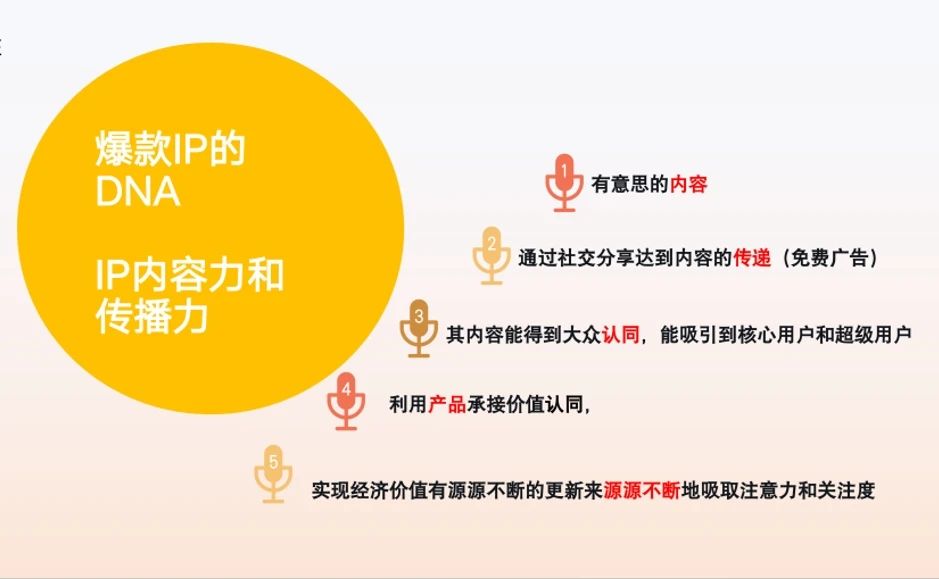 爆款IP的
DNA

IP内容力和
传播力

1 有意思的内容

2 通过社交分享达到内容的传递（免费广告）

3 其内容能得到大众认同，能吸引到核心用户和超级用户

4 利用产品承接价值认同，

5 实现经济价值有源源不断的更新来源源不断地吸取注意力和关注度